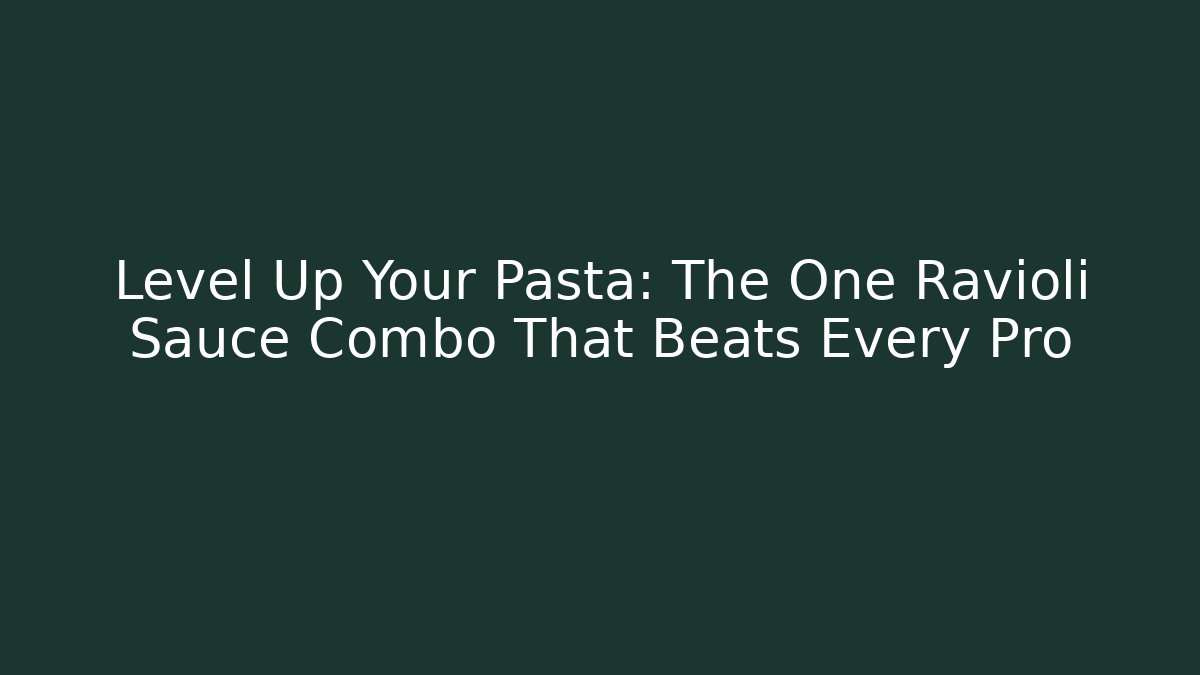 Level Up Your Pasta: The One Ravioli Sauce Combo That Beats Every Pro